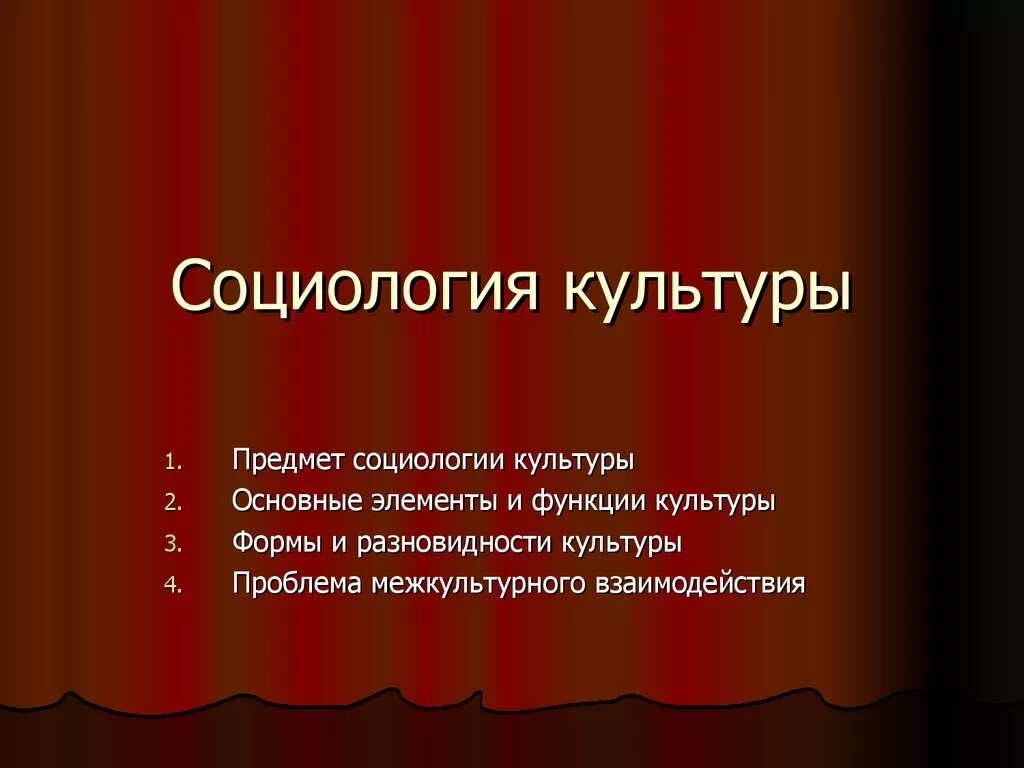 Социология культуры

1. Предмет социологии культуры
2. Основные элементы и функции культуры
3. Формы и разновидности культуры
4. Проблема межкультурного взаимодействия